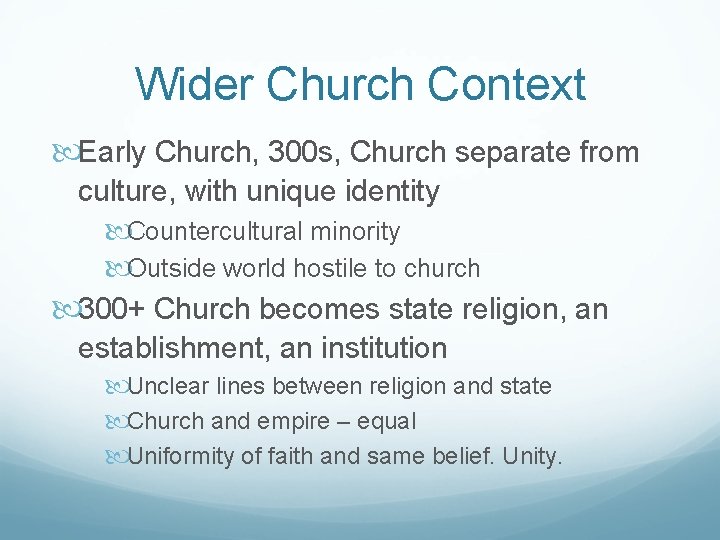 Wider Church Context

Early Church, 300s, Church separate from culture, with unique identity

Countercultural minority

Outside world hostile to church

300+ Church becomes state religion, an establishment, an institution

Unclear lines between religion and state

Church and empire – equal

Uniformity of faith and same belief. Unity.